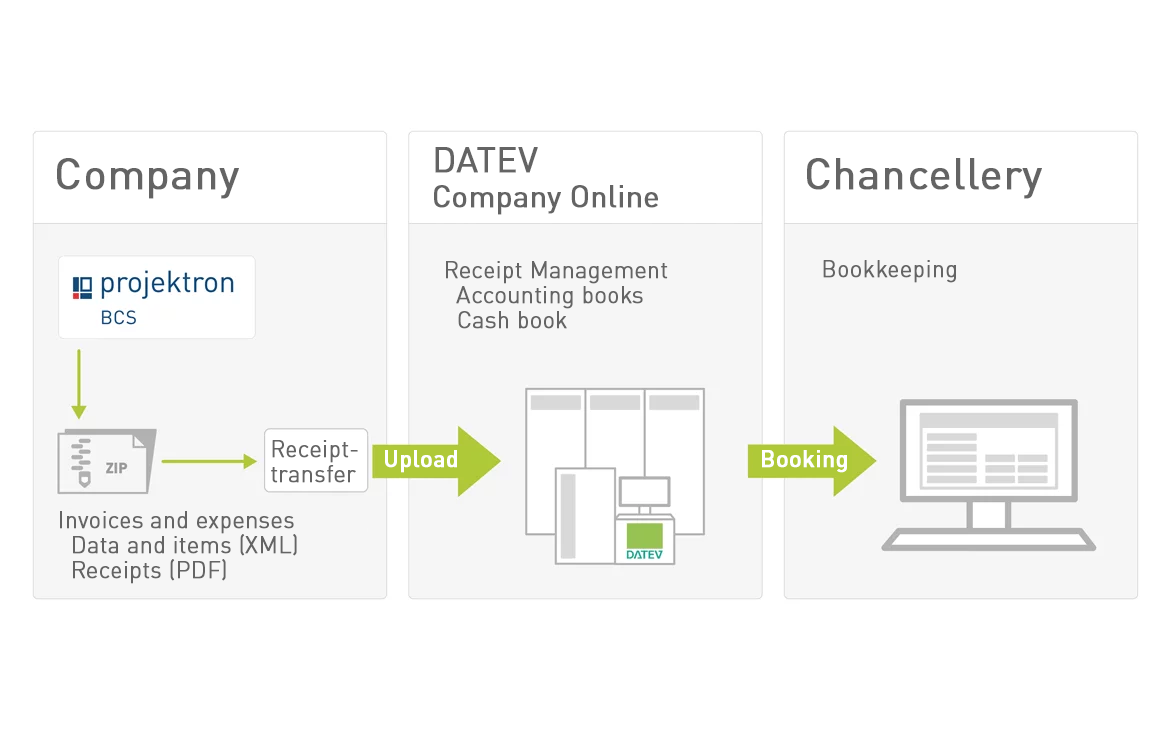 Company

projektron
BCS

ZIP

Receipt-transfer

Invoices and expenses
Data and items (XML)
Receipts (PDF)

Upload

DATEV
Company Online

Receipt Management
Accounting books
Cash book

DATEV

Booking

Chancellery

Bookkeeping